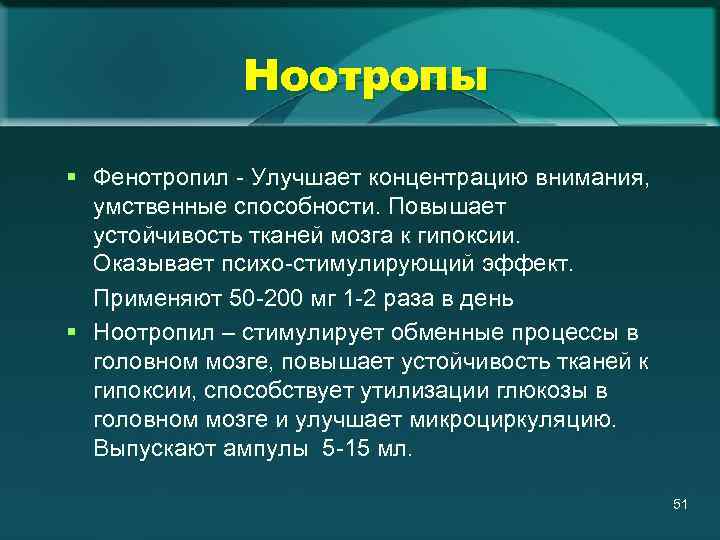 Ноотропы

▪ Фенотропил - Улучшает концентрацию внимания, умственные способности. Повышает устойчивость тканей мозга к гипоксии. Оказывает психо-стимулирующий эффект.

Применяют 50-200 мг 1-2 раза в день

▪ Ноотропил – стимулирует обменные процессы в головном мозге, повышает устойчивость тканей к гипоксии, способствует утилизации глюкозы в головном мозге и улучшает микроциркуляцию. Выпускают ампулы 5-15 мл.

51